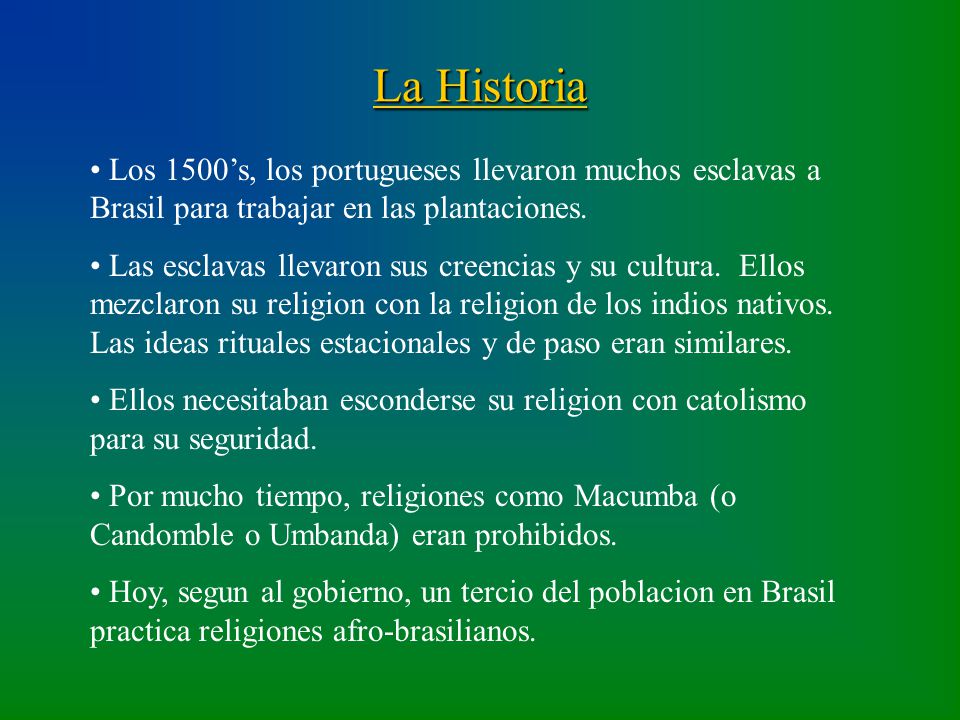 La Historia

• Los 1500’s, los portugueses llevaron muchos esclavas a Brasil para trabajar en las plantaciones.

• Las esclavas llevaron sus creencias y su cultura. Ellos mezclaron su religion con la religion de los indios nativos. Las ideas rituales estacionales y de paso eran similares.

• Ellos necesitaban esconderse su religion con catolismo para su seguridad.

• Por mucho tiempo, religiones como Macumba (o Candomble o Umbanda) eran prohibidos.

• Hoy, segun al gobierno, un tercio del poblacion en Brasil practica religiones afro-brasilianos.